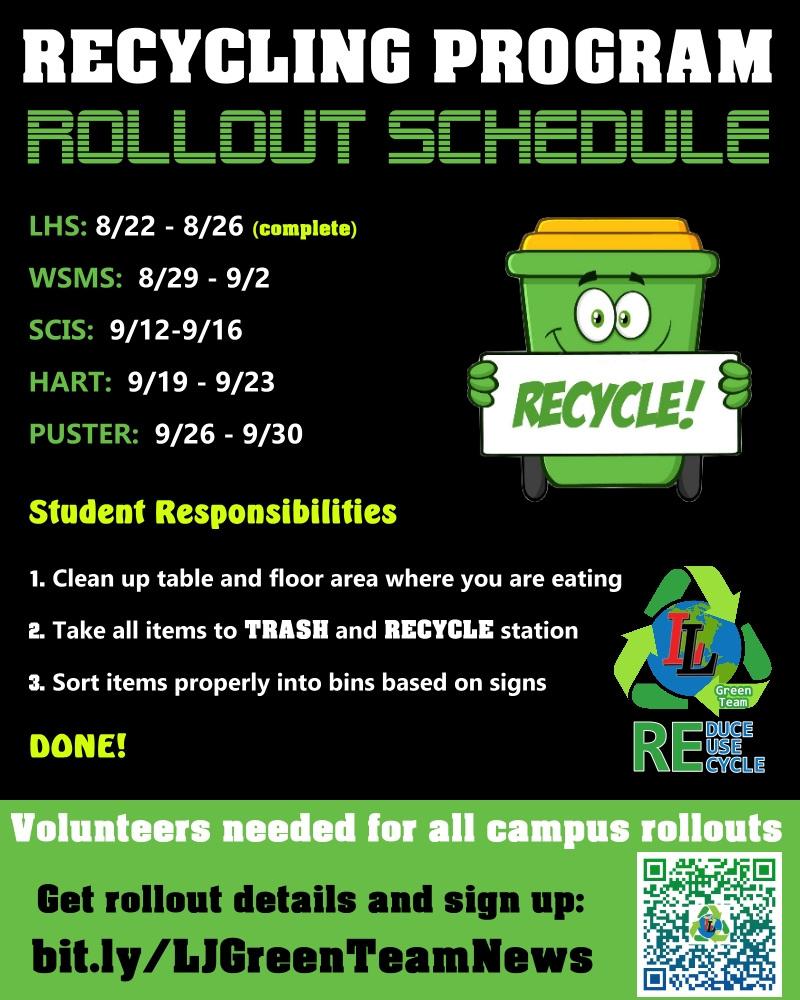 RECYCLING PROGRAM
ROLLOUT SCHEDULE

LHS: 8/22 - 8/26 (complete)

WSMS: 8/29 - 9/2

SCIS: 9/12-9/16

HART: 9/19 - 9/23

PUSTER: 9/26 - 9/30

RECYCLE!

Student Responsibilities

1. Clean up table and floor area where you are eating

2. Take all items to TRASH and RECYCLE station

3. Sort items properly into bins based on signs

DONE!

LJ Green Team

RE DUCE USE CYCLE

Volunteers needed for all campus rollouts

Get rollout details and sign up:
bit.ly/LJGreenTeamNews